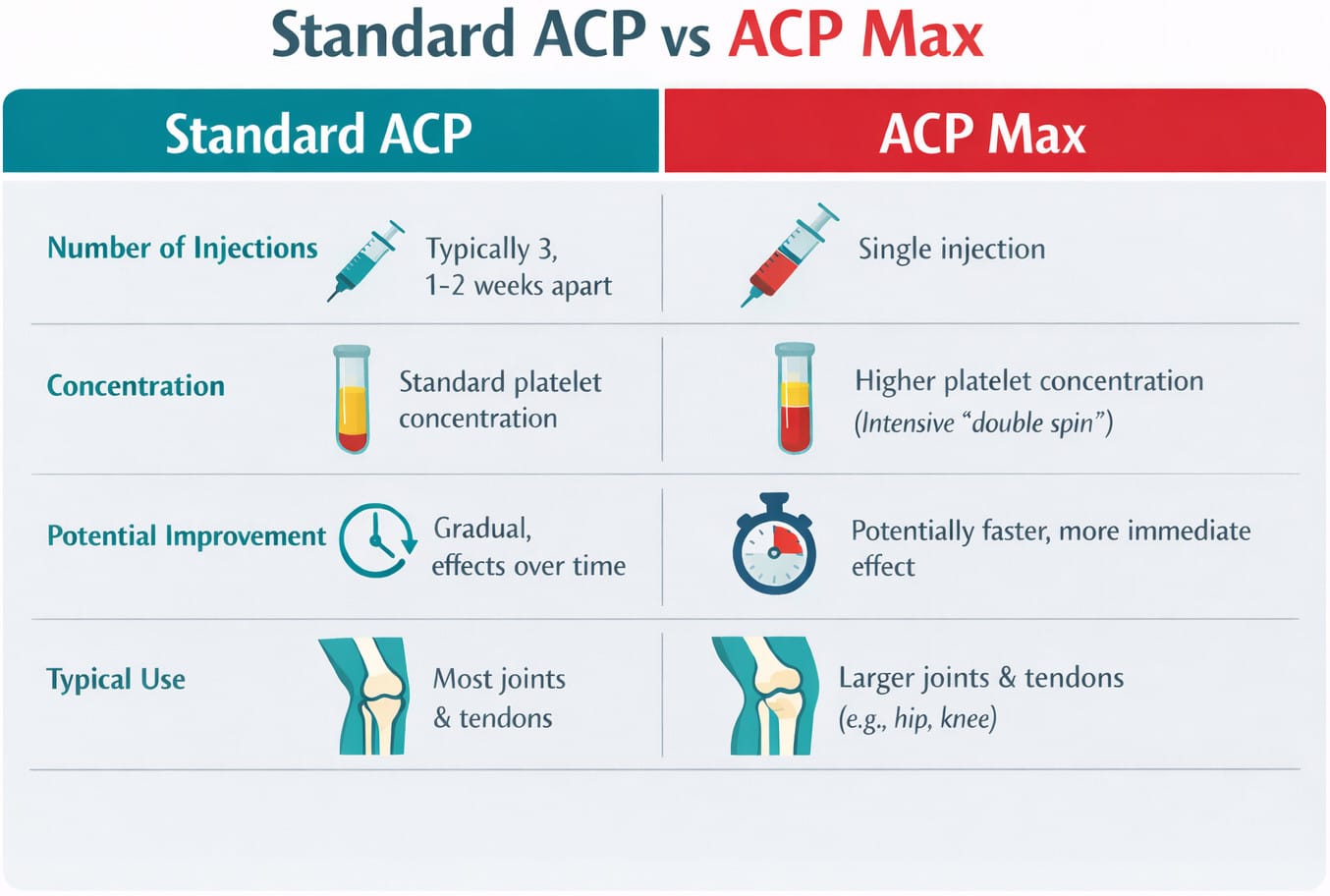 Standard ACP vs ACP Max

| | Standard ACP | ACP Max |
|---|---|---|
| Number of Injections | Typically 3, 1-2 weeks apart | Single injection |
| Concentration | Standard platelet concentration | Higher platelet concentration (Intensive "double spin") |
| Potential Improvement | Gradual, effects over time | Potentially faster, more immediate effect |
| Typical Use | Most joints & tendons | Larger joints & tendons (e.g., hip, knee) |